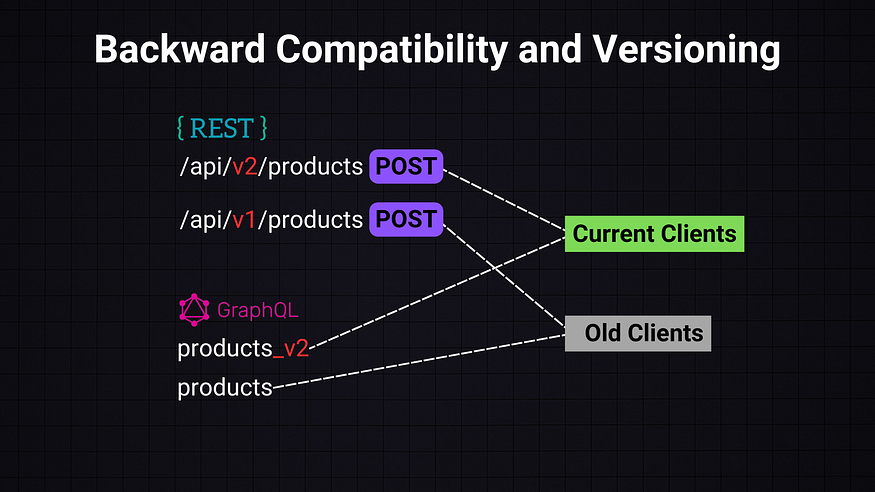 Backward Compatibility and Versioning

{ REST }
/api/v2/products POST

/api/v1/products POST

Current Clients

GraphQL
products_v2
products

Old Clients